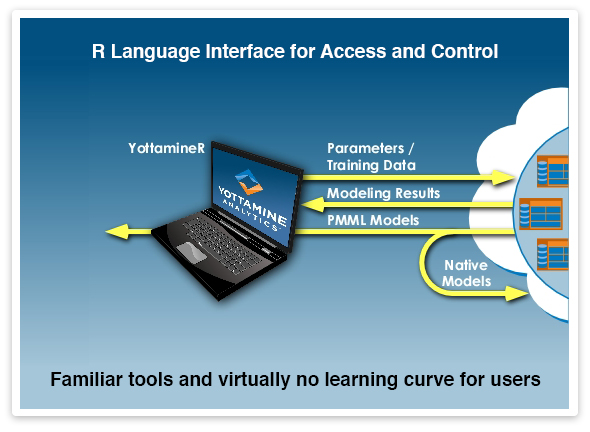 R Language Interface for Access and Control

YottamineR

YOTTAMINE ANALYTICS

Parameters / Training Data

Modeling Results

PMML Models

Native Models

Familiar tools and virtually no learning curve for users